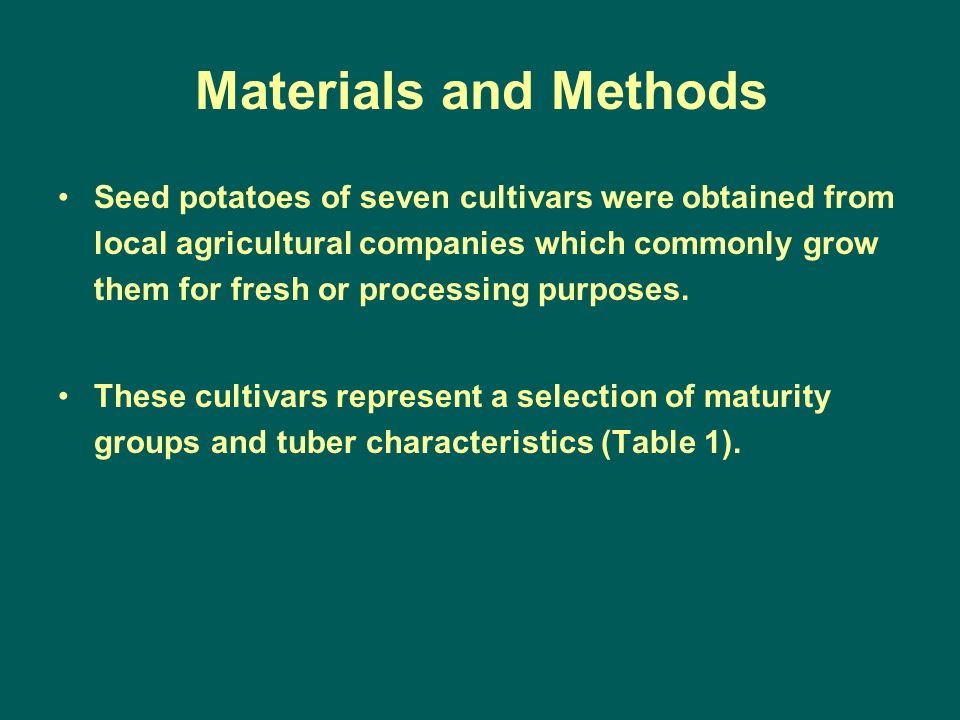 Materials and Methods

• Seed potatoes of seven cultivars were obtained from local agricultural companies which commonly grow them for fresh or processing purposes.

• These cultivars represent a selection of maturity groups and tuber characteristics (Table 1).